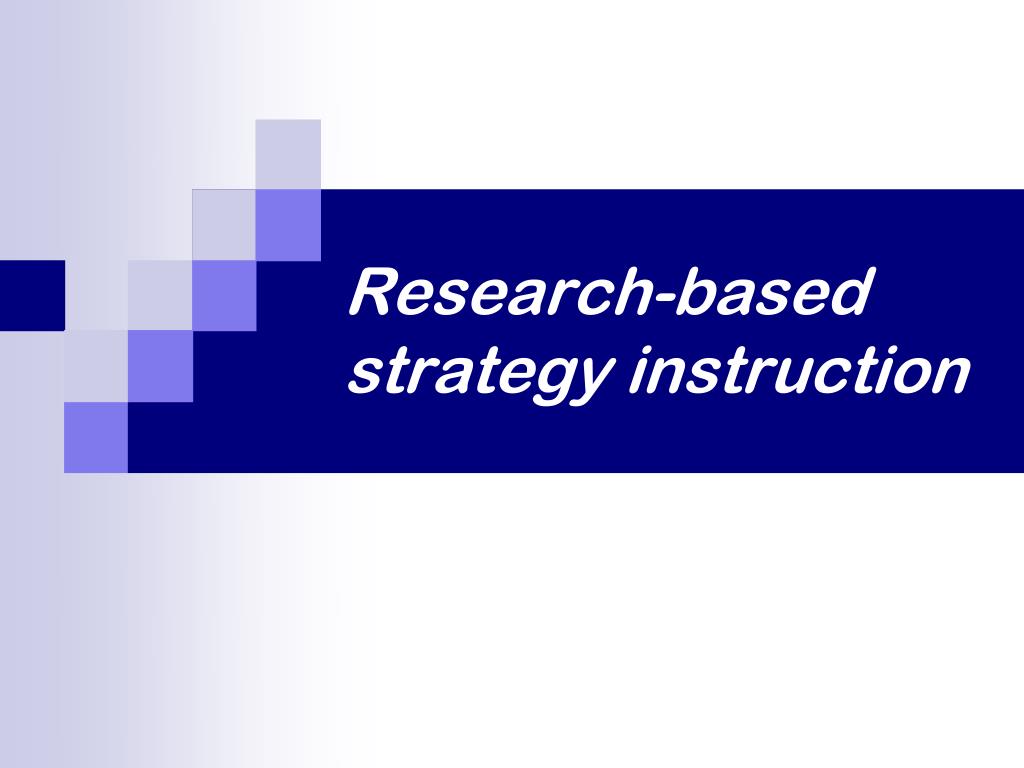 Research-based strategy instruction